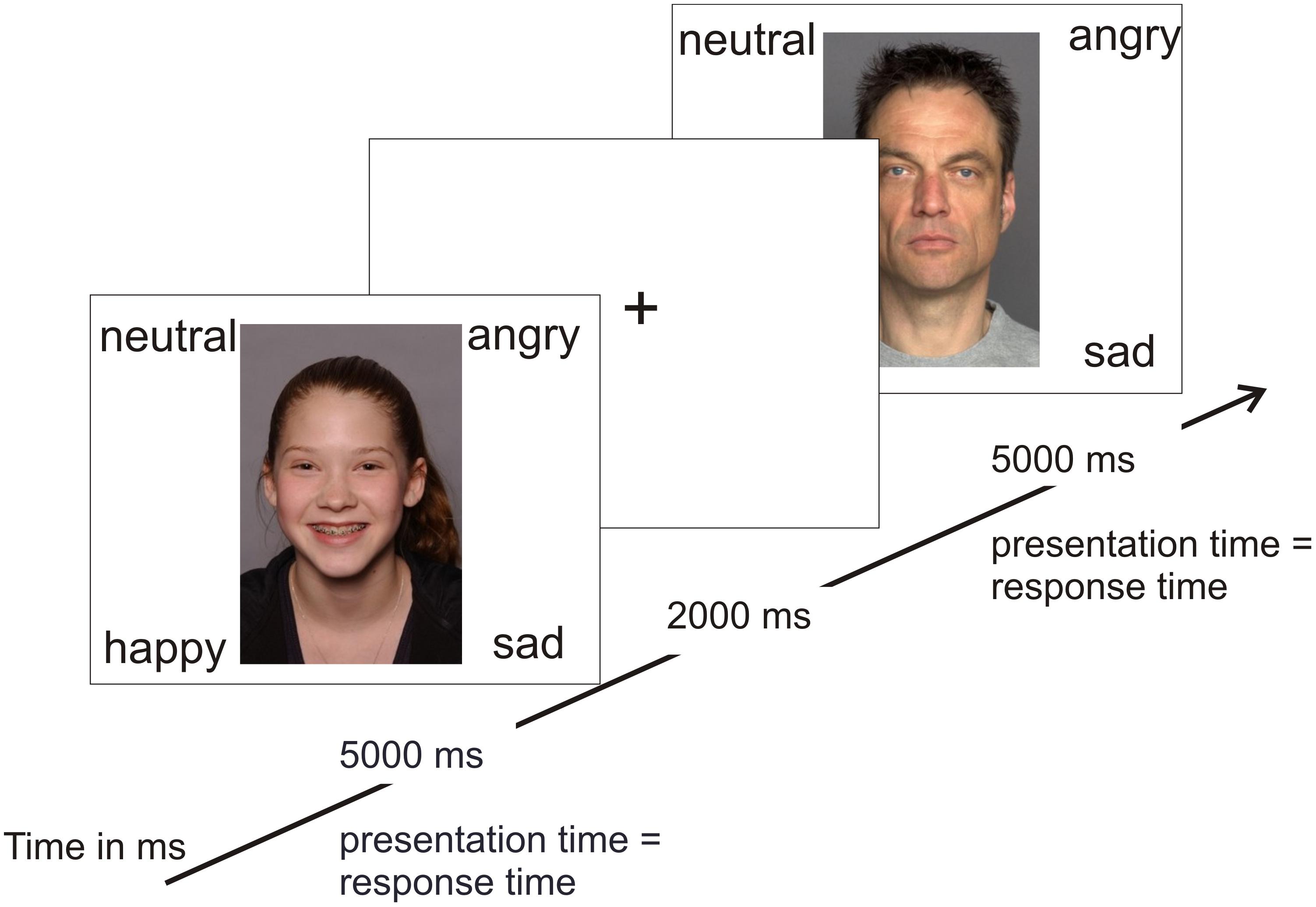 neutral

angry

sad

+

neutral

angry

happy

sad

5000 ms

presentation time = response time

2000 ms

5000 ms

Time in ms

presentation time = response time